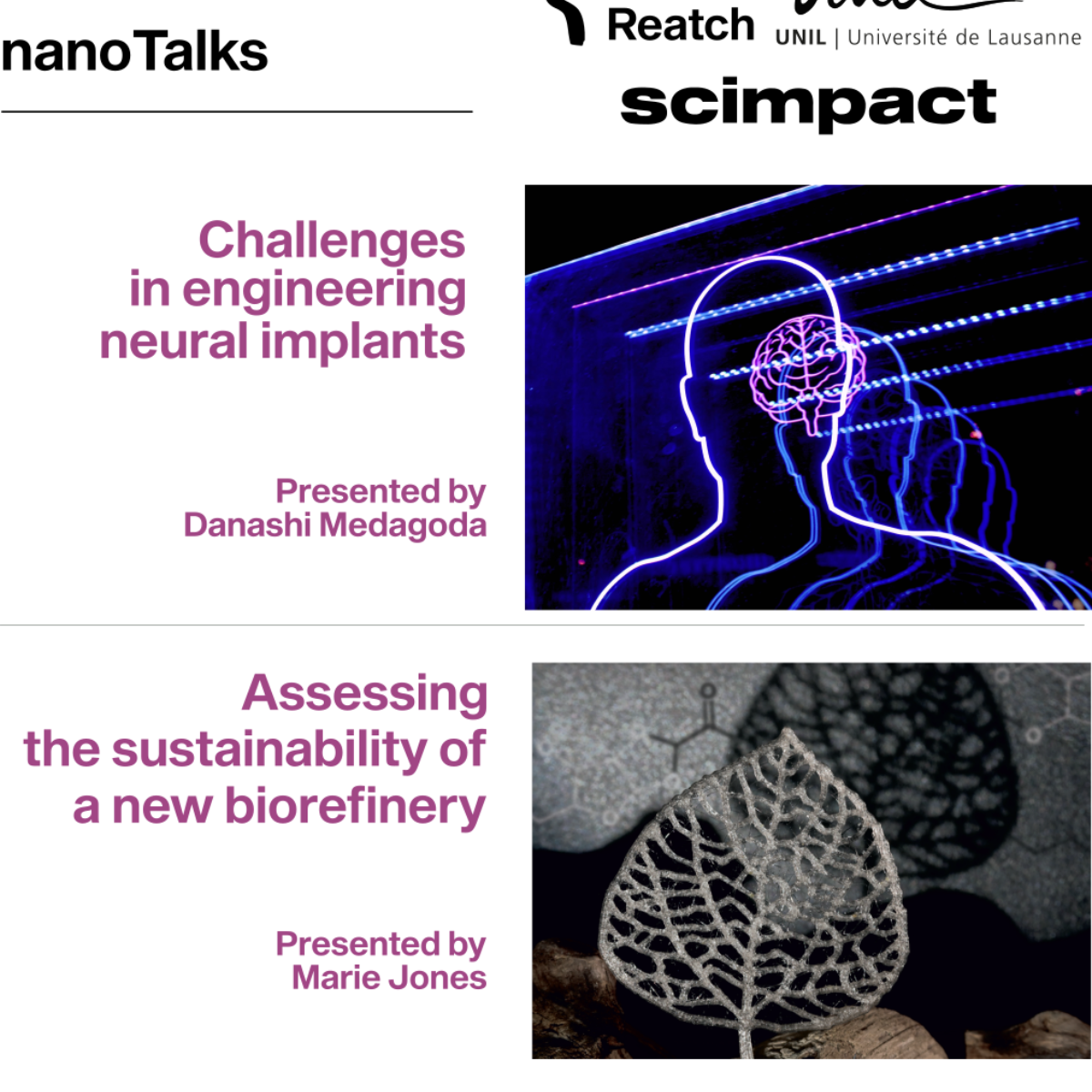 nanoTalks

Reatch

UNIL | Université de Lausanne

scimpact

Challenges in engineering neural implants

Presented by Danashi Medagoda

Assessing the sustainability of a new biorefinery

Presented by Marie Jones